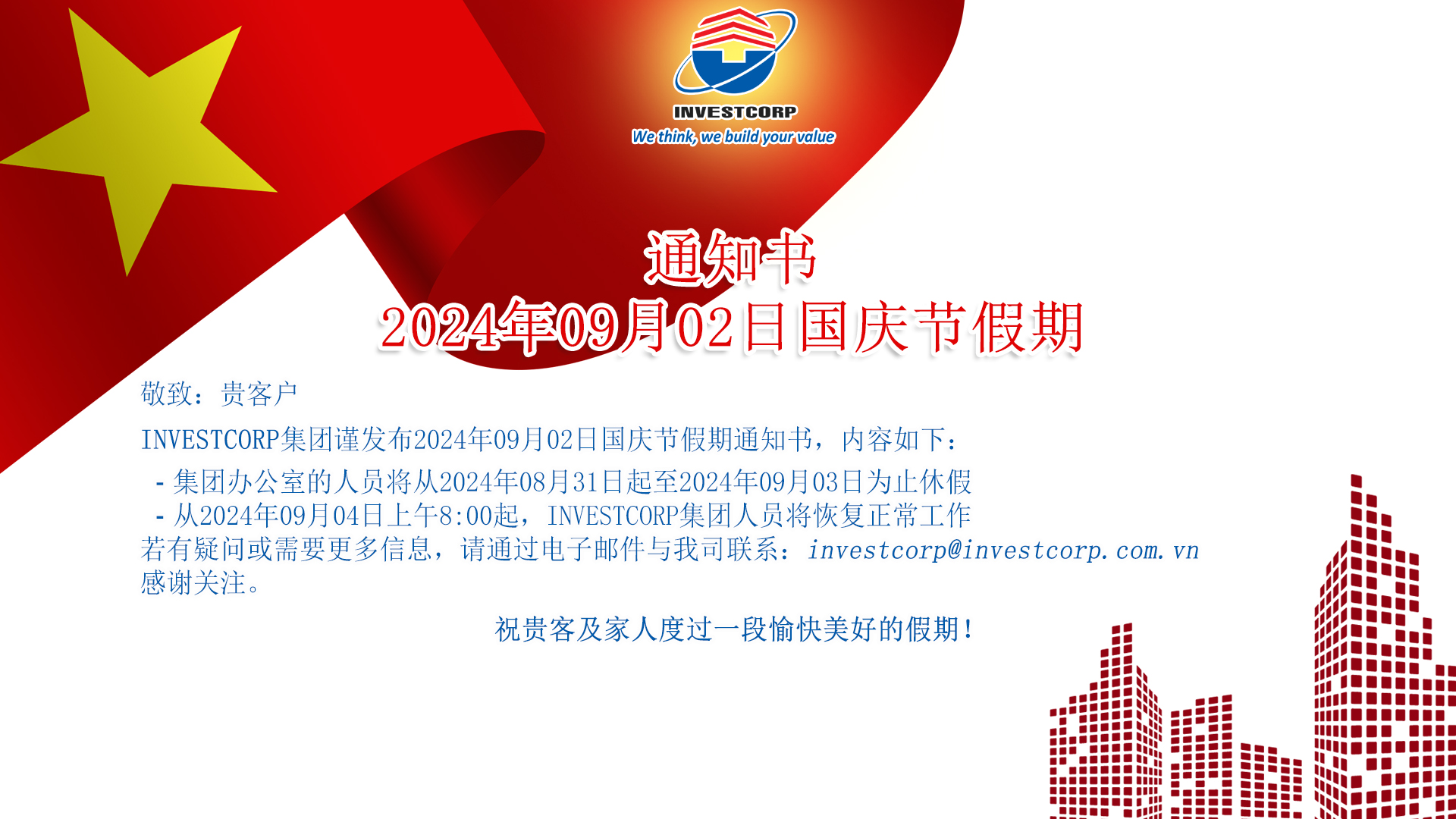 INVESTCORP
We think, we build your value

通知书
2024年09月02日国庆节假期

敬致：贵客户

INVESTCORP集团谨发布2024年09月02日国庆节假期通知书，内容如下：
- 集团办公室的人员将从2024年08月31日起至2024年09月03日为止休假
- 从2024年09月04日上午8:00起，INVESTCORP集团人员将恢复正常工作
若有疑问或需要更多信息，请通过电子邮件与我司联系：investcorp@investcorp.com.vn
感谢关注。

祝贵客及家人度过一段愉快美好的假期！